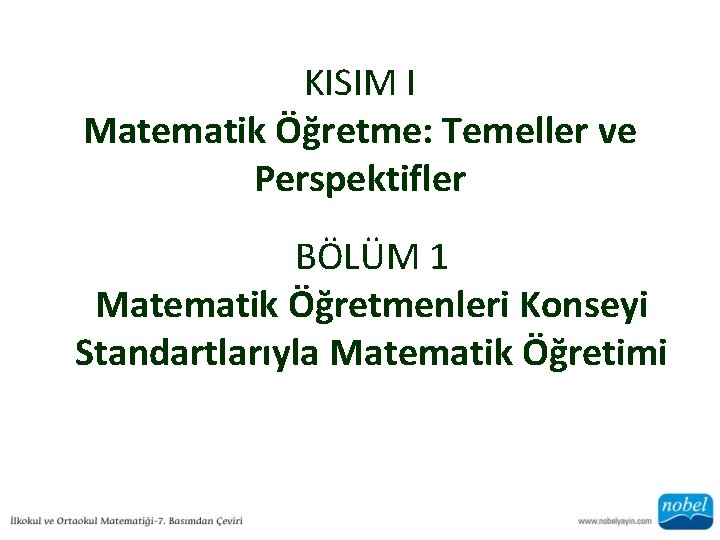 KISIM I
Matematik Öğretme: Temeller ve Perspektifler

BÖLÜM 1
Matematik Öğretmenleri Konseyi Standartlarıyla Matematik Öğretimi

İlkokul ve Ortaokul Matematiği-7. Basımdan Çeviri

www.nobelyayin.com

nobel